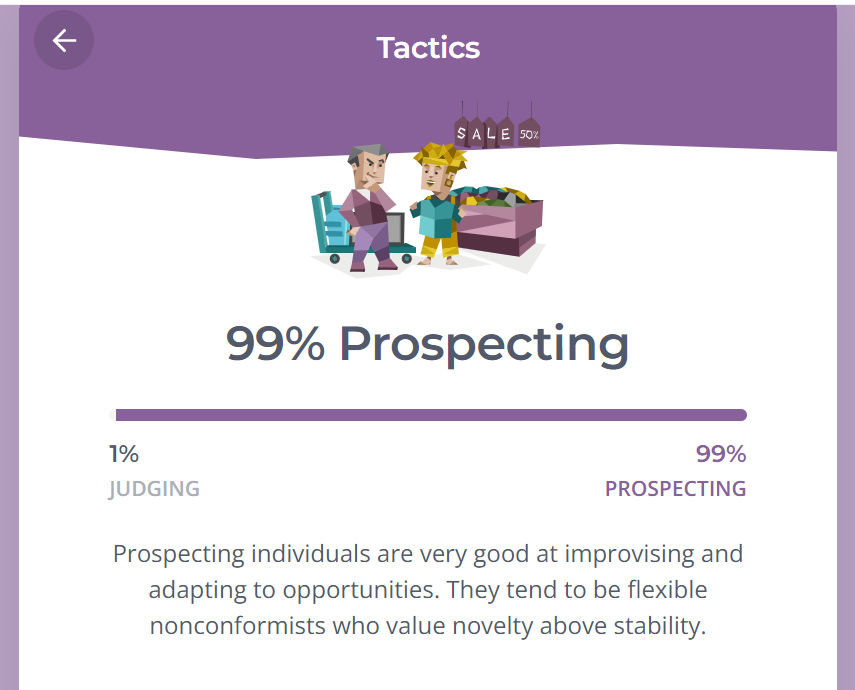 Tactics

SALE 50%

99% Prospecting

1%
JUDGING

99%
PROSPECTING

Prospecting individuals are very good at improvising and adapting to opportunities. They tend to be flexible nonconformists who value novelty above stability.